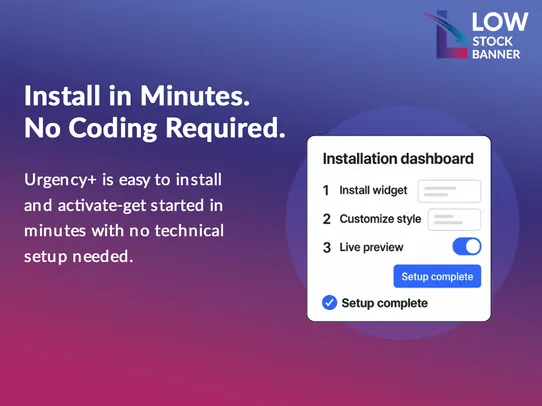 LOW
STOCK
BANNER

Install in Minutes.
No Coding Required.

Urgency+ is easy to install and activate-get started in minutes with no technical setup needed.

Installation dashboard

1 Install widget

2 Customize style

3 Live preview

Setup complete

Setup complete